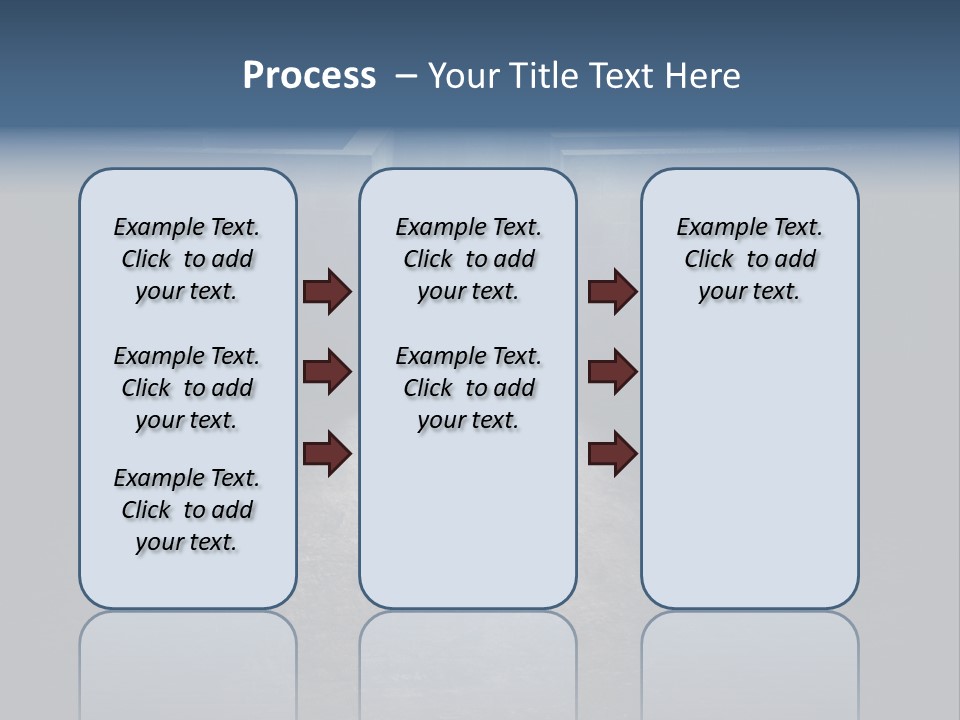 Process – Your Title Text Here

Example Text. Click to add your text.

Example Text. Click to add your text.

Example Text. Click to add your text.

Example Text. Click to add your text.

Example Text. Click to add your text.

Example Text. Click to add your text.